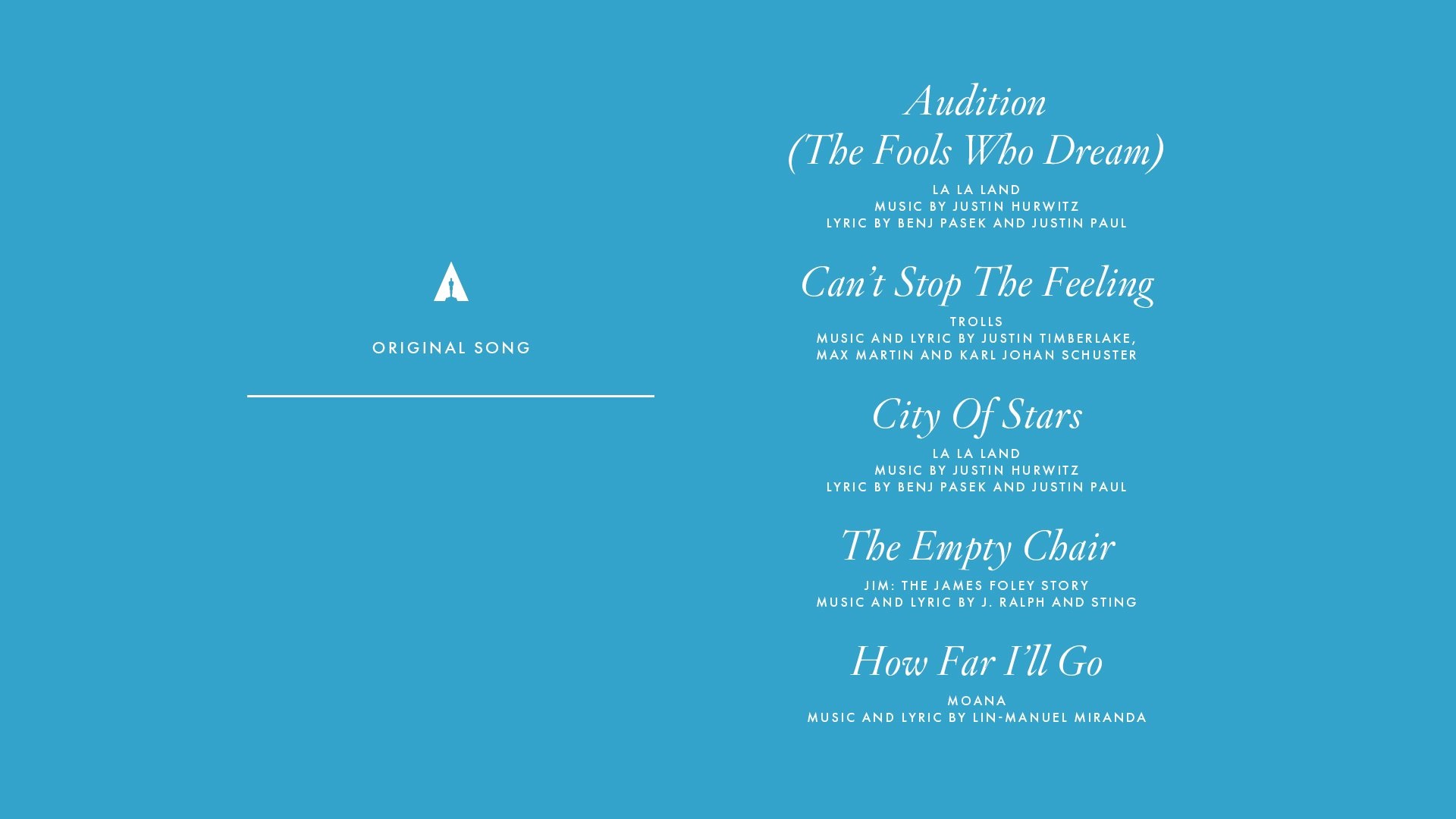 ORIGINAL SONG

Audition
(The Fools Who Dream)

LA LA LAND
MUSIC BY JUSTIN HURWITZ
LYRIC BY BENJ PASEK AND JUSTIN PAUL

Can't Stop The Feeling

TROLLS
MUSIC AND LYRIC BY JUSTIN TIMBERLAKE, MAX MARTIN AND KARL JOHAN SCHUSTER

City Of Stars

LA LA LAND
MUSIC BY JUSTIN HURWITZ
LYRIC BY BENJ PASEK AND JUSTIN PAUL

The Empty Chair

JIM: THE JAMES FOLEY STORY
MUSIC AND LYRIC BY J. RALPH AND STING

How Far I'll Go

MOANA
MUSIC AND LYRIC BY LIN-MANUEL MIRANDA